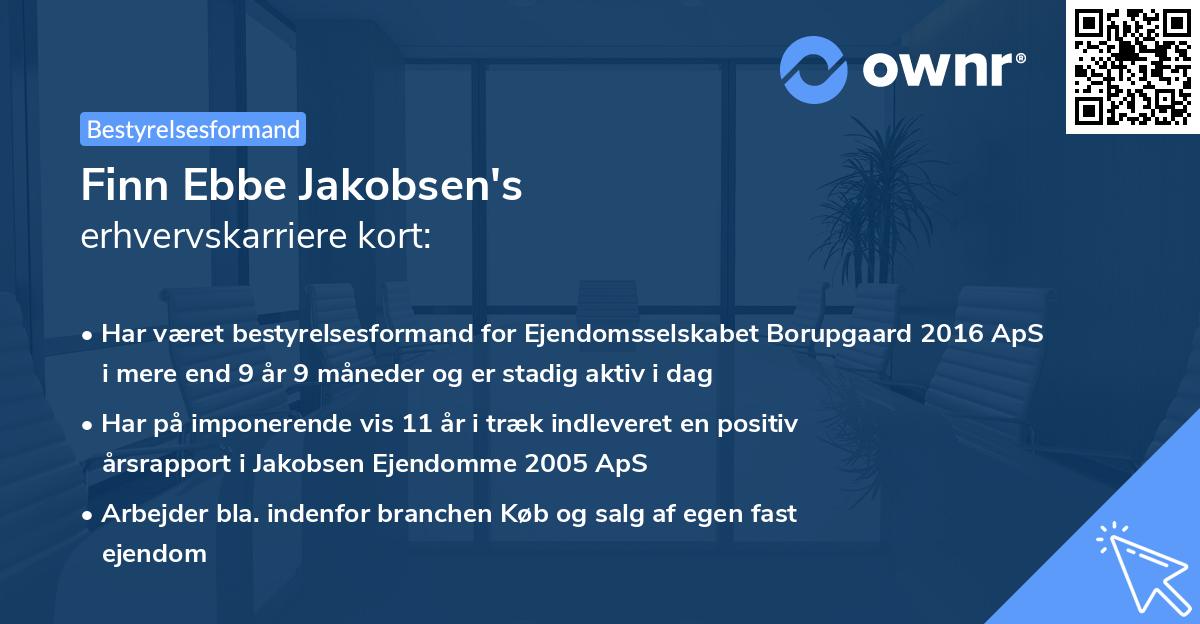 ownr®

Bestyrelsesformand

Finn Ebbe Jakobsen's
erhvervskarriere kort:

• Har været bestyrelsesformand for Ejendomsselskabet Borupgaard 2016 ApS i mere end 9 år 9 måneder og er stadig aktiv i dag

• Har på imponerende vis 11 år i træk indleveret en positiv årsrapport i Jakobsen Ejendomme 2005 ApS

• Arbejder bla. indenfor branchen Køb og salg af egen fast ejendom